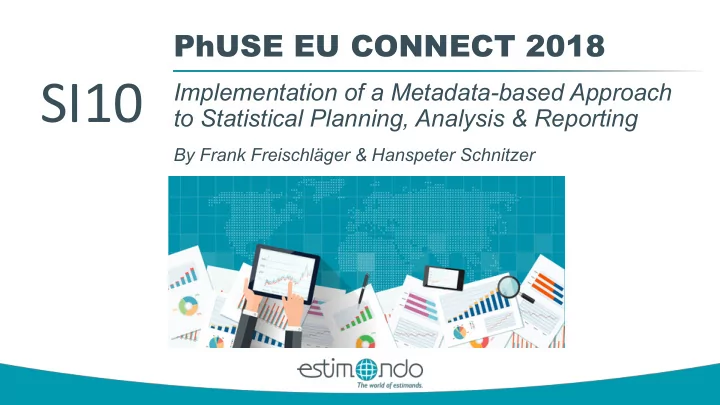 PhUSE EU CONNECT 2018

SI10

Implementation of a Metadata-based Approach to Statistical Planning, Analysis & Reporting

By Frank Freischläger & Hanspeter Schnitzer

estimondo
The world of estimands.